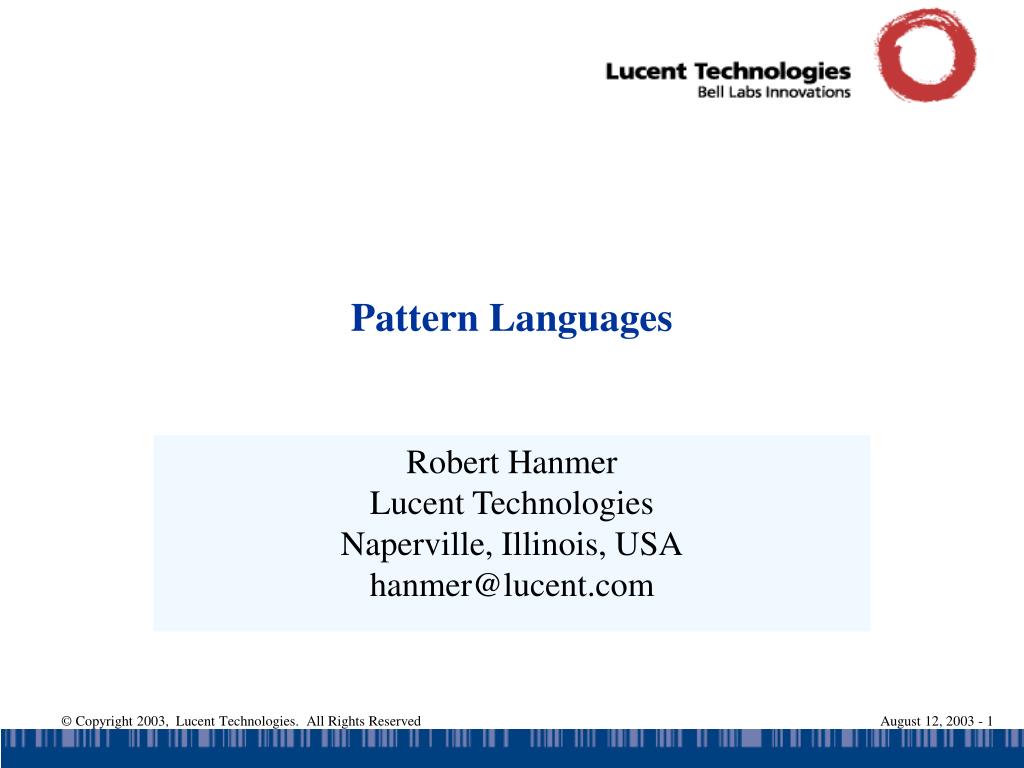 Lucent Technologies
Bell Labs Innovations

Pattern Languages

Robert Hanmer
Lucent Technologies
Naperville, Illinois, USA
hanmer@lucent.com

© Copyright 2003, Lucent Technologies. All Rights Reserved

August 12, 2003 - 1